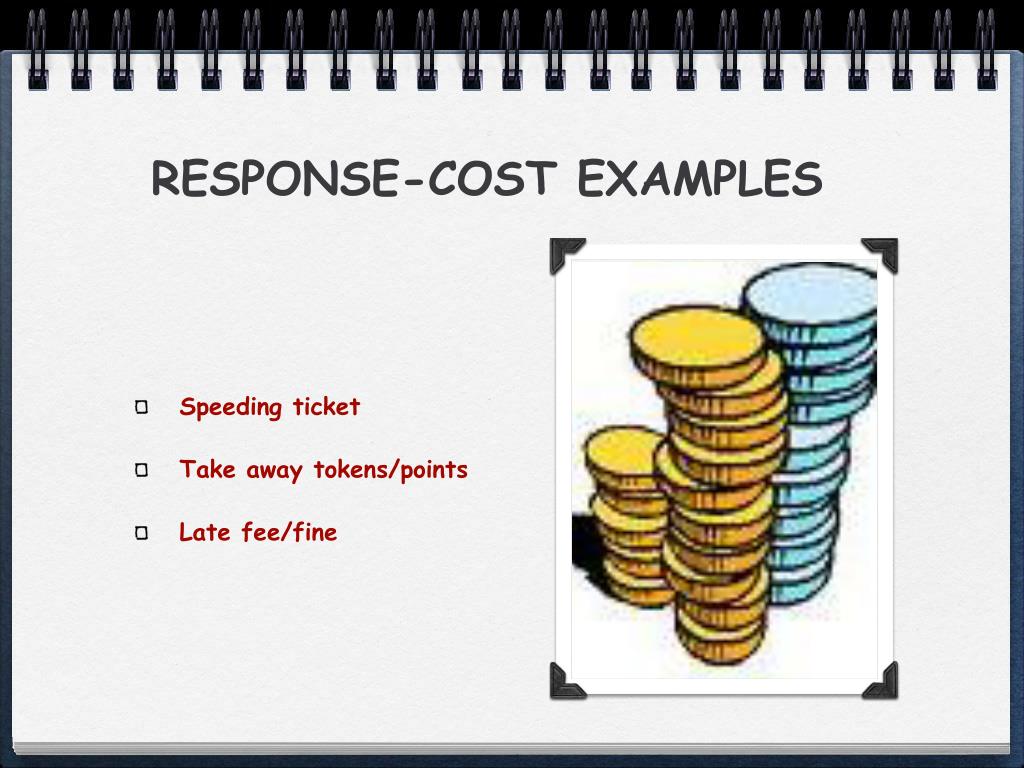 RESPONSE-COST EXAMPLES

Speeding ticket

Take away tokens/points

Late fee/fine